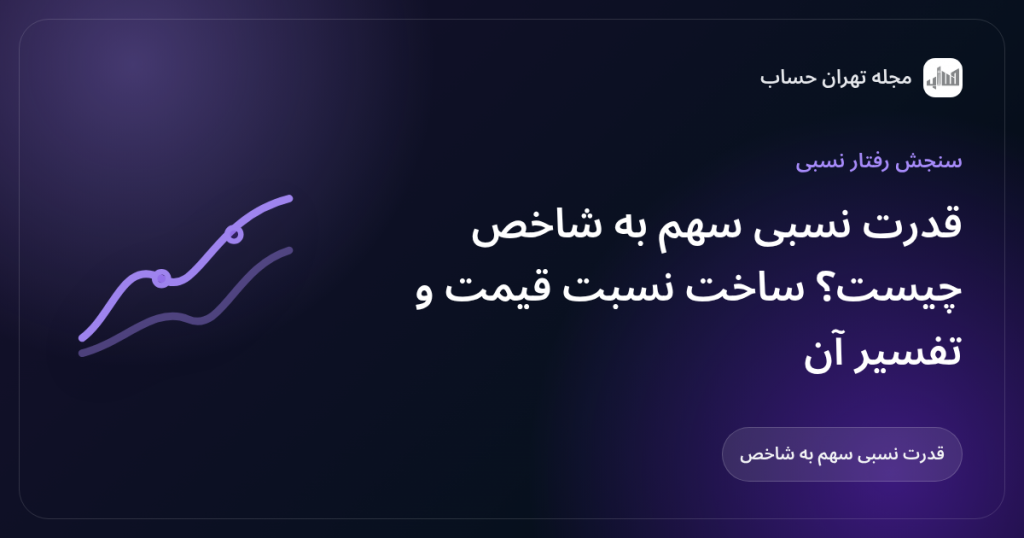 مجله تهران حساب

سنجش رفتار نسبی

قدرت نسبی سهم به شاخص چیست؟ ساخت نسبت قیمت و تفسیر آن

قدرت نسبی سهم به شاخص